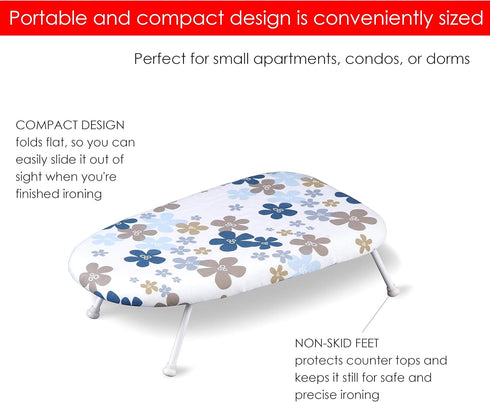 Portable and compact design is conveniently sized

Perfect for small apartments, condos, or dorms

COMPACT DESIGN
folds flat, so you can easily slide it out of sight when you're finished ironing

NON-SKID FEET
protects counter tops and keeps it still for safe and precise ironing